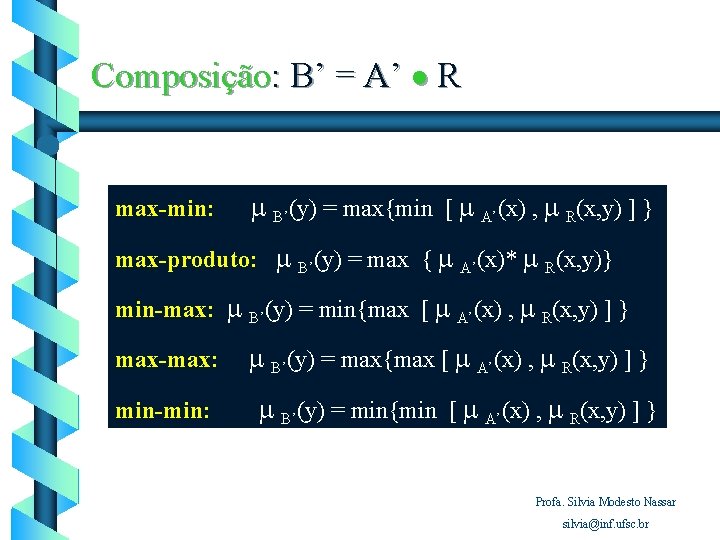 Composição: B' = A' ● R

max-min: $\mu_{B'}(y) = \max\{\min [ \mu_{A'}(x) , \mu_{R}(x,y) ] \}$

max-produto: $\mu_{B'}(y) = \max \{ \mu_{A'}(x) * \mu_{R}(x,y)\}$

min-max: $\mu_{B'}(y) = \min\{\max [ \mu_{A'}(x) , \mu_{R}(x,y) ] \}$

max-max: $\mu_{B'}(y) = \max\{\max [ \mu_{A'}(x) , \mu_{R}(x,y) ] \}$

min-min: $\mu_{B'}(y) = \min\{\min [ \mu_{A'}(x) , \mu_{R}(x,y) ] \}$

Profa. Silvia Modesto Nassar
silvia@inf.ufsc.br